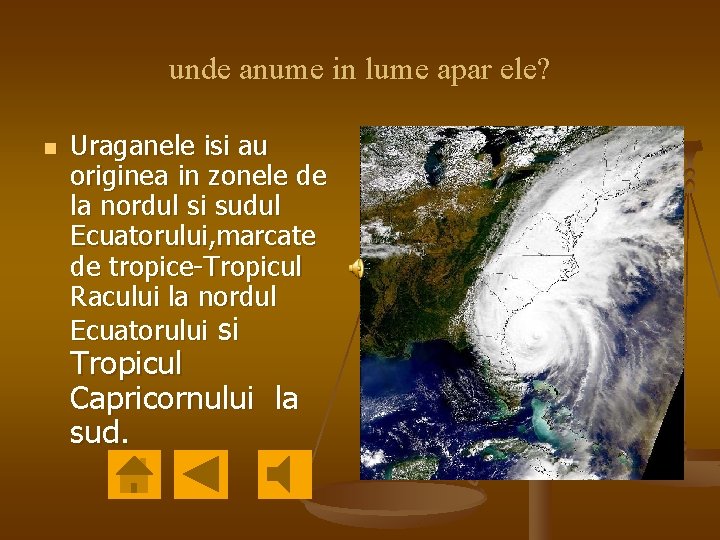 unde anume in lume apar ele?

Uraganele isi au originea in zonele de la nordul si sudul Ecuatorului,marcate de tropice-Tropicul Racului la nordul Ecuatorului si Tropicul Capricornului la sud.